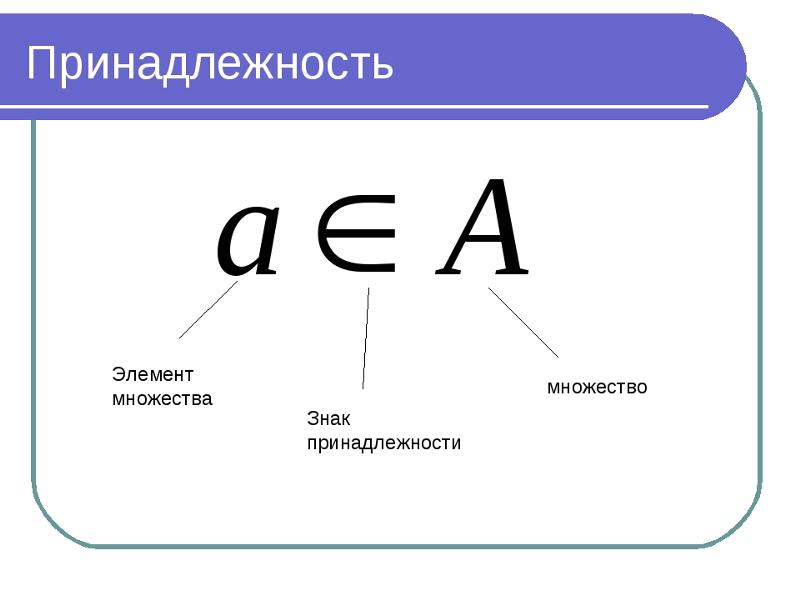 Принадлежность

$a \in A$

Элемент множества

Знак принадлежности

множество